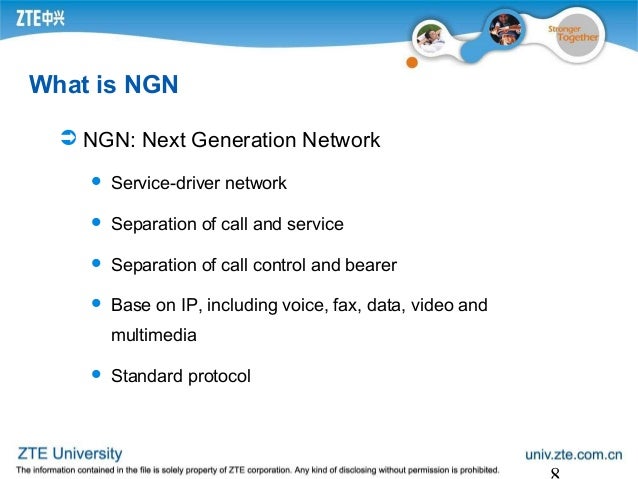 ZTE中兴

Stronger Together

What is NGN

NGN: Next Generation Network

- Service-driver network
- Separation of call and service
- Separation of call control and bearer
- Base on IP, including voice, fax, data, video and multimedia
- Standard protocol

ZTE University

The information contained in the file is solely property of ZTE corporation. Any kind of disclosing without permission is prohibited.

univ.zte.com.cn

8